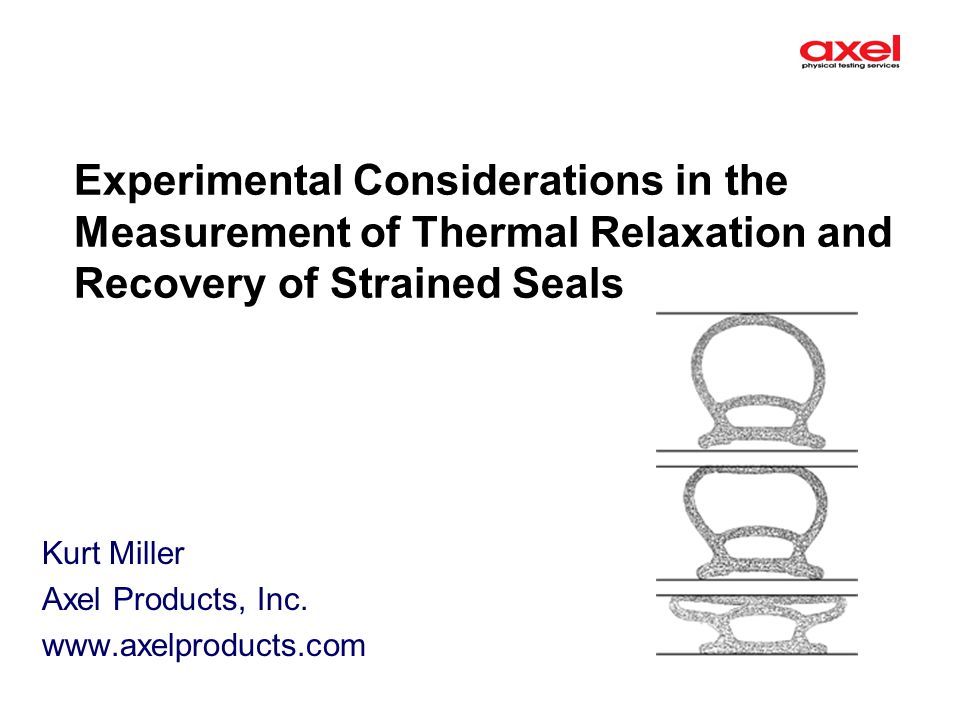 axel
physical testing services

Experimental Considerations in the Measurement of Thermal Relaxation and Recovery of Strained Seals

Kurt Miller
Axel Products, Inc.
www.axelproducts.com